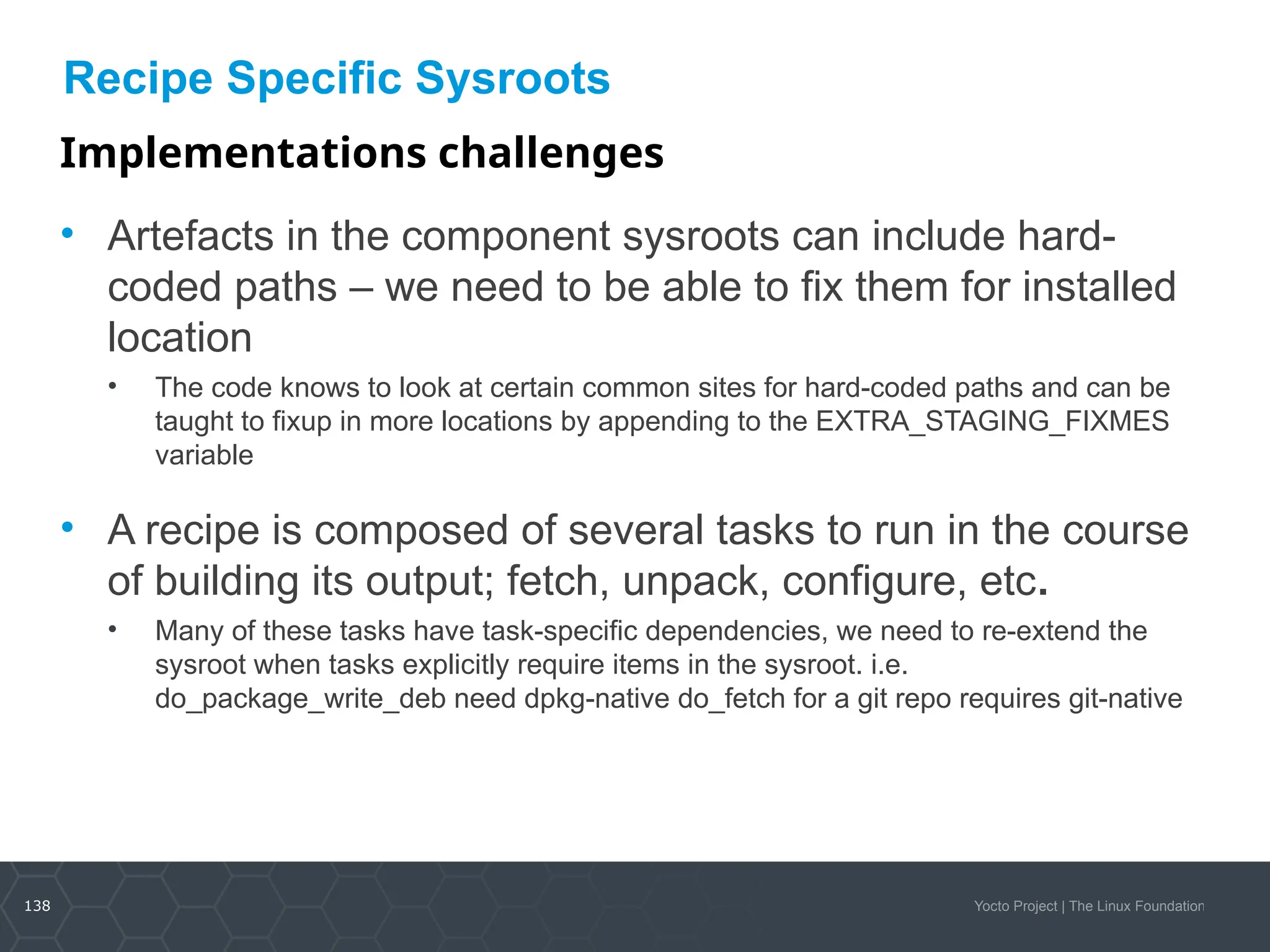 Recipe Specific Sysroots

Implementations challenges

• Artefacts in the component sysroots can include hard-coded paths – we need to be able to fix them for installed location

• The code knows to look at certain common sites for hard-coded paths and can be taught to fixup in more locations by appending to the EXTRA_STAGING_FIXMES variable

• A recipe is composed of several tasks to run in the course of building its output; fetch, unpack, configure, etc.

• Many of these tasks have task-specific dependencies, we need to re-extend the sysroot when tasks explicitly require items in the sysroot. i.e. do_package_write_deb need dpkg-native do_fetch for a git repo requires git-native

138

Yocto Project | The Linux Foundation